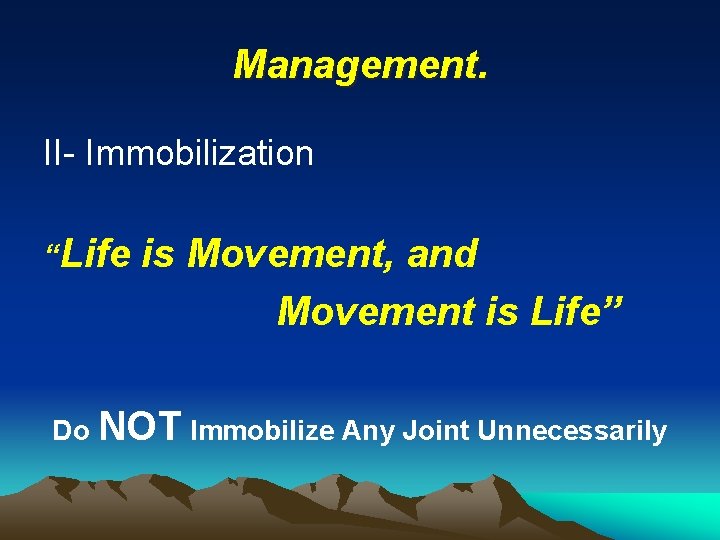 Management.

II- Immobilization

“Life is Movement, and Movement is Life”

Do NOT Immobilize Any Joint Unnecessarily